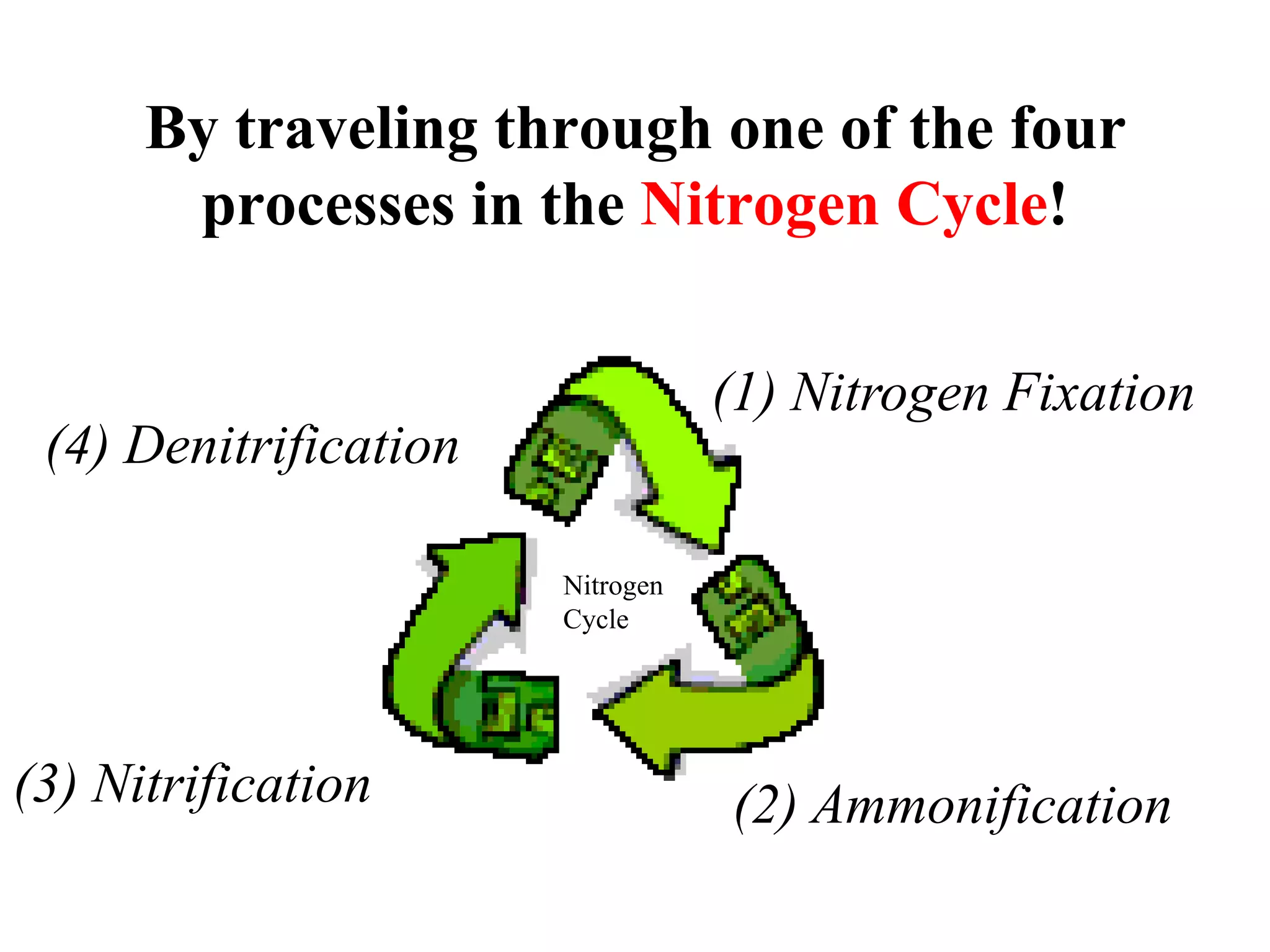 By traveling through one of the four processes in the Nitrogen Cycle!

(1) Nitrogen Fixation

(4) Denitrification

Nitrogen Cycle

(3) Nitrification

(2) Ammonification